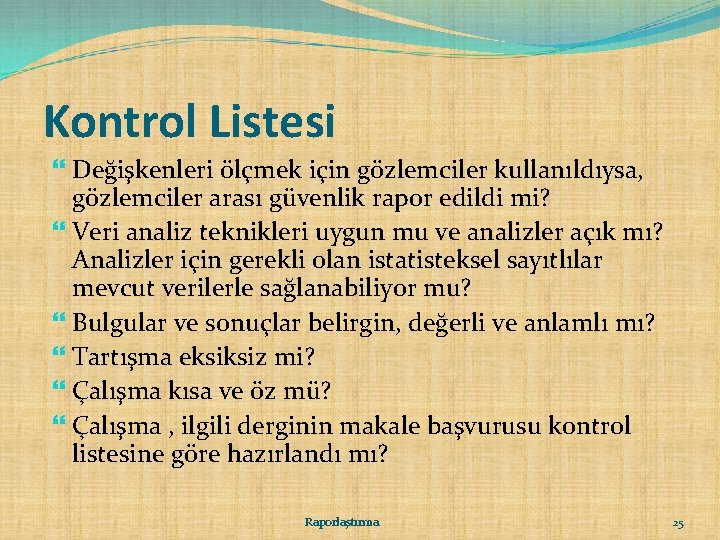 Kontrol Listesi

Değişkenleri ölçmek için gözlemciler kullanıldıysa, gözlemciler arası güvenlik rapor edildi mi?

Veri analiz teknikleri uygun mu ve analizler açık mı? Analizler için gerekli olan istatisteksel sayıtlılar mevcut verilerle sağlanabiliyor mu?

Bulgular ve sonuçlar belirgin, değerli ve anlamlı mı?

Tartışma eksiksiz mi?

Çalışma kısa ve öz mü?

Çalışma , ilgili derginin makale başvurusu kontrol listesine göre hazırlandı mı?

Raporlaştırma

25